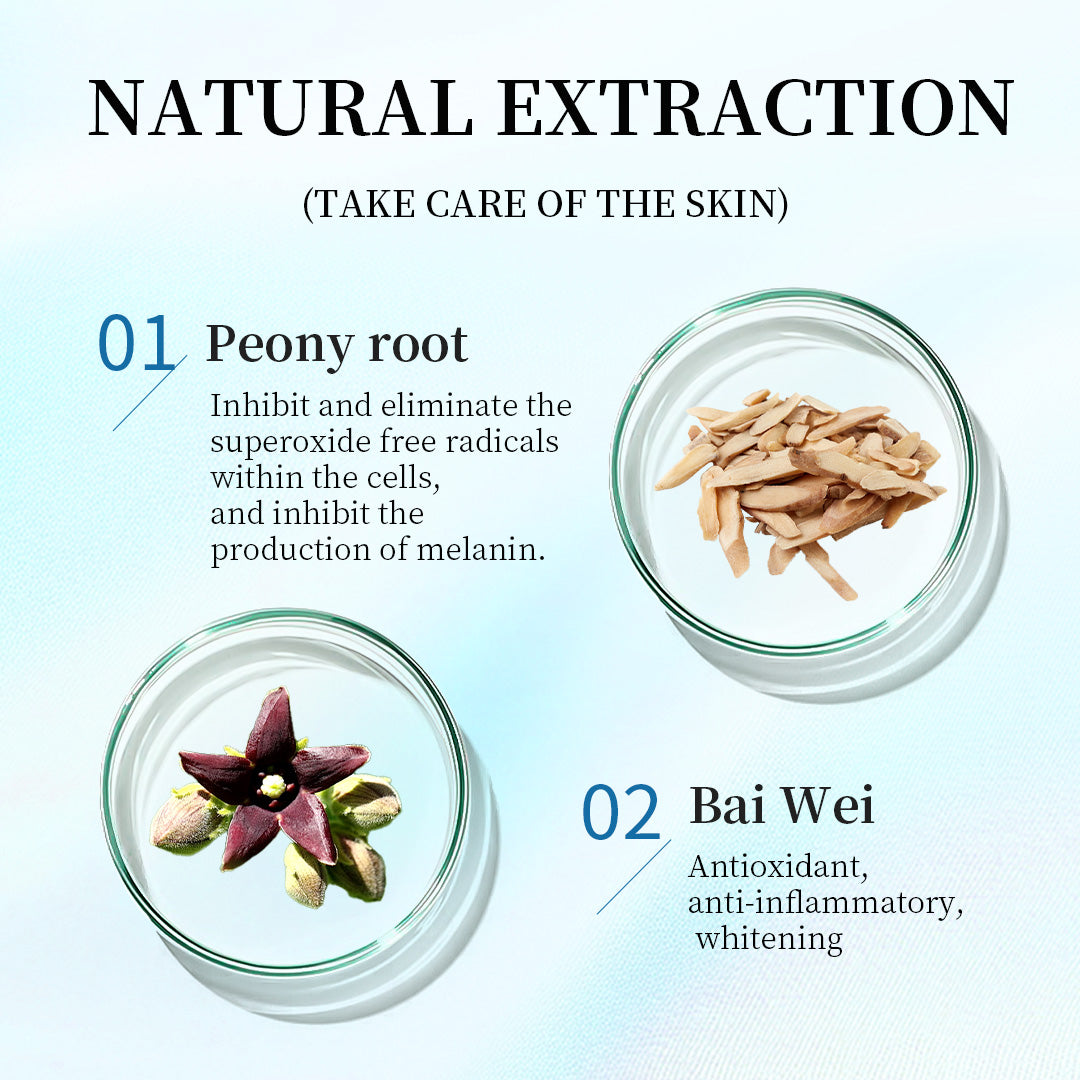 NATURAL EXTRACTION

(TAKE CARE OF THE SKIN)

01 Peony root

Inhibit and eliminate the superoxide free radicals within the cells, and inhibit the production of melanin.

02 Bai Wei

Antioxidant, anti-inflammatory, whitening